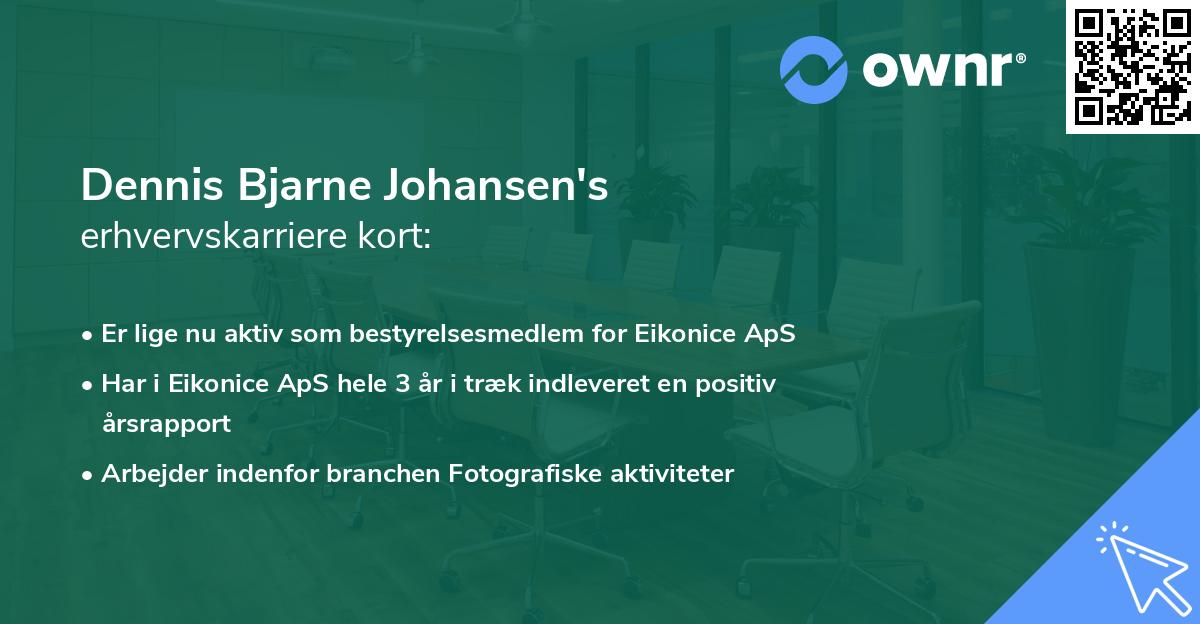 ownr®

Dennis Bjarne Johansen's
erhvervskarriere kort:

• Er lige nu aktiv som bestyrelsesmedlem for Eikonice ApS
• Har i Eikonice ApS hele 3 år i træk indleveret en positiv årsrapport
• Arbejder indenfor branchen Fotografiske aktiviteter